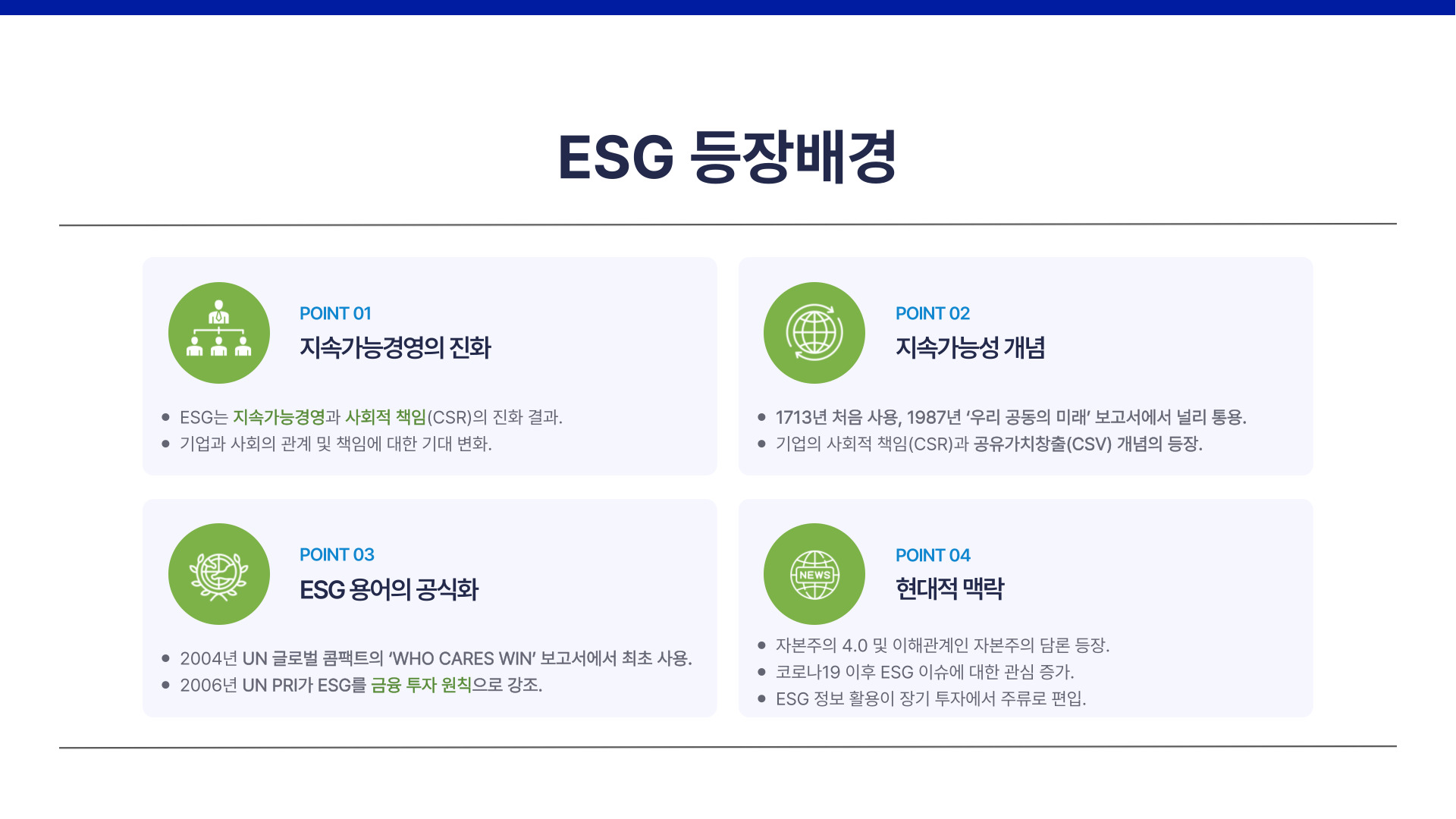 ESG 등장배경

POINT 01
지속가능경영의 진화

- ESG는 지속가능경영과 사회적 책임(CSR)의 진화 결과.
- 기업과 사회의 관계 및 책임에 대한 기대 변화.

POINT 02
지속가능성 개념

- 1713년 처음 사용, 1987년 '우리 공동의 미래' 보고서에서 널리 통용.
- 기업의 사회적 책임(CSR)과 공유가치창출(CSV) 개념의 등장.

POINT 03
ESG 용어의 공식화

- 2004년 UN 글로벌 콤팩트의 'WHO CARES WIN' 보고서에서 최초 사용.
- 2006년 UN PRI가 ESG를 금융 투자 원칙으로 강조.

NEWS
POINT 04
현대적 맥락

- 자본주의 4.0 및 이해관계인 자본주의 담론 등장.
- 코로나19 이후 ESG 이슈에 대한 관심 증가.
- ESG 정보 활용이 장기 투자에서 주류로 편입.